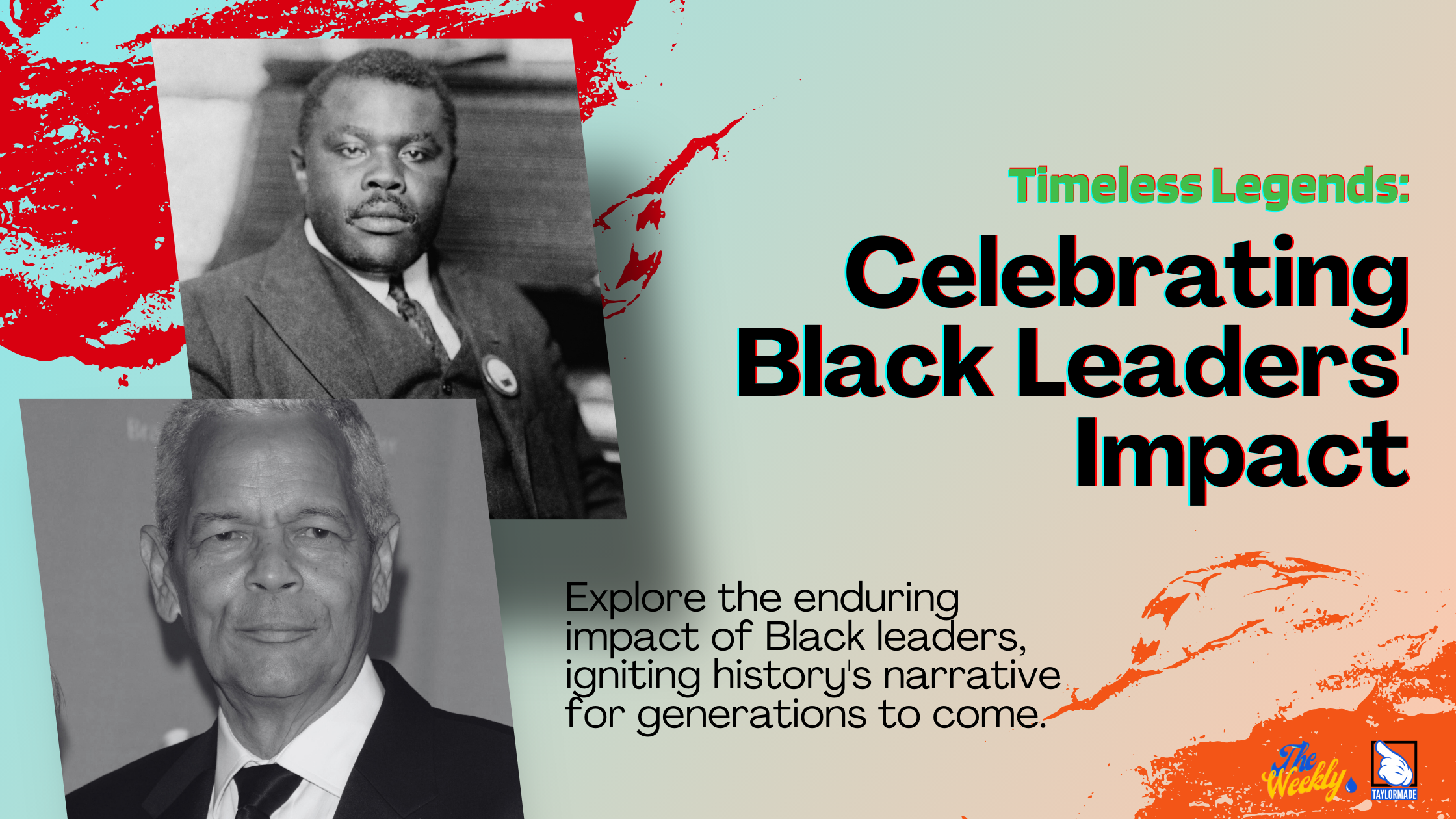 Timeless Legends:

Celebrating Black Leaders' Impact

Explore the enduring impact of Black leaders, igniting history's narrative for generations to come.

The Weekly

TAYLORMADE